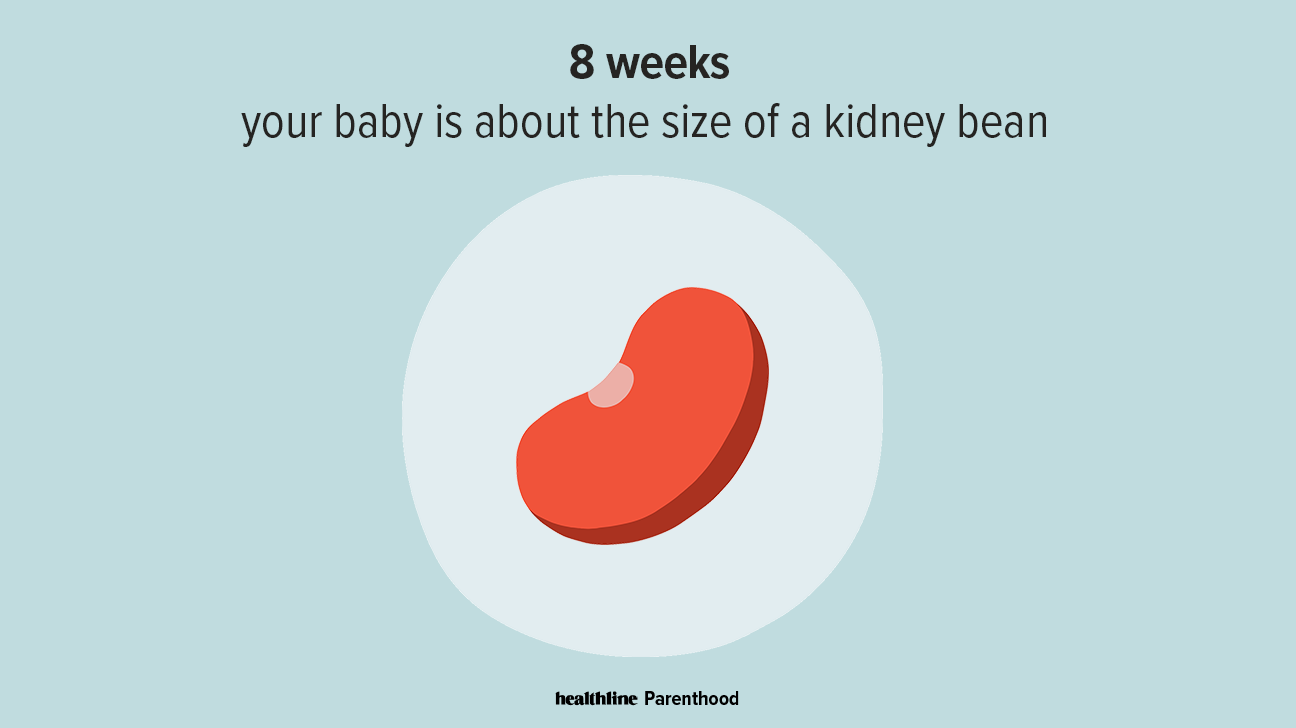 8 weeks
your baby is about the size of a kidney bean

healthline Parenthood